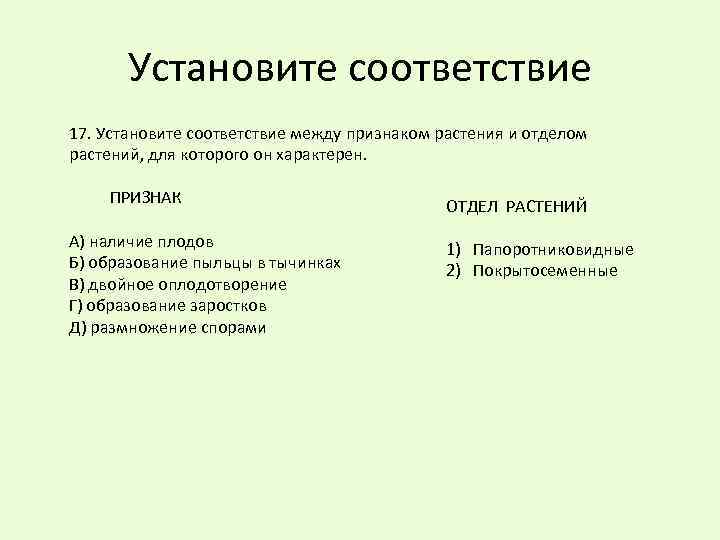 Установите соответствие

17. Установите соответствие между признаком растения и отделом растений, для которого он характерен.

ПРИЗНАК

А) наличие плодов
Б) образование пыльцы в тычинках
В) двойное оплодотворение
Г) образование заростков
Д) размножение спорами

ОТДЕЛ РАСТЕНИЙ

1) Папоротниковидные
2) Покрытосеменные